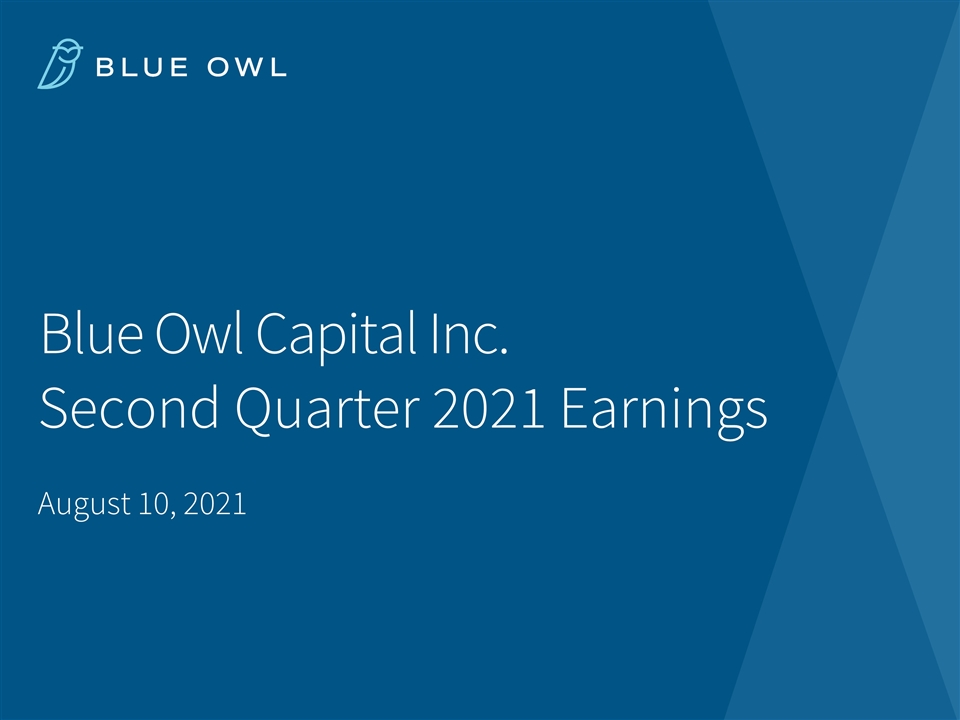 BLUE OWL

Blue Owl Capital Inc.
Second Quarter 2021 Earnings

August 10, 2021